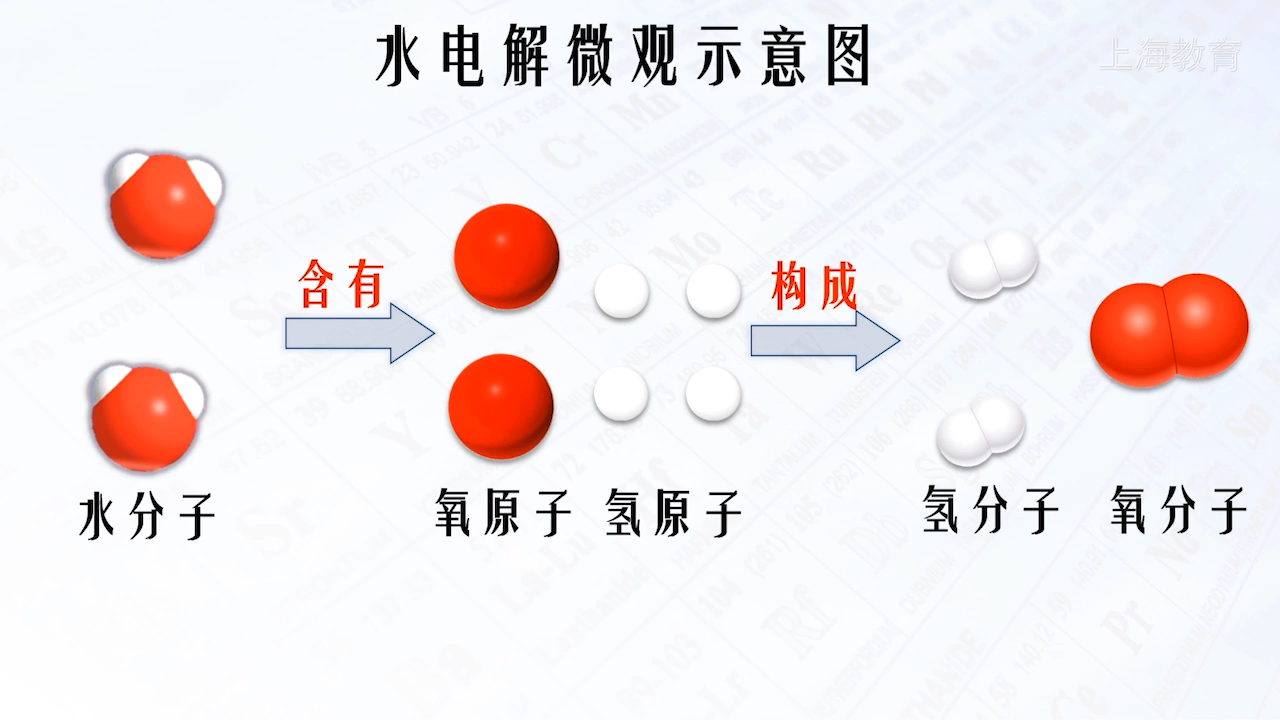 水电解微观示意图

上海教育

含有

构成

水分子

氧原子 氢原子

氢分子 氧分子